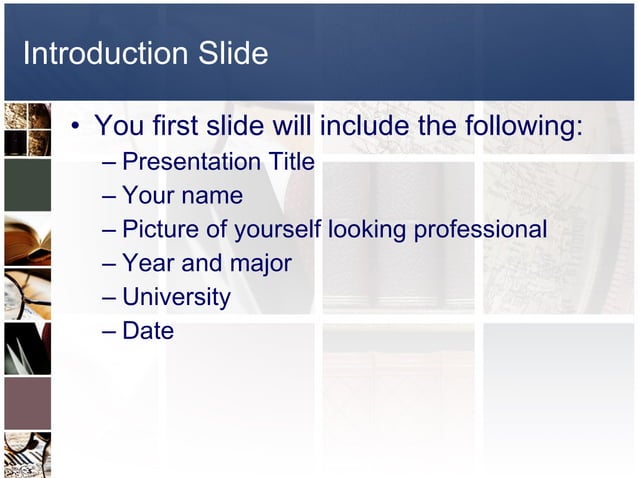 Introduction Slide

• You first slide will include the following:
– Presentation Title
– Your name
– Picture of yourself looking professional
– Year and major
– University
– Date